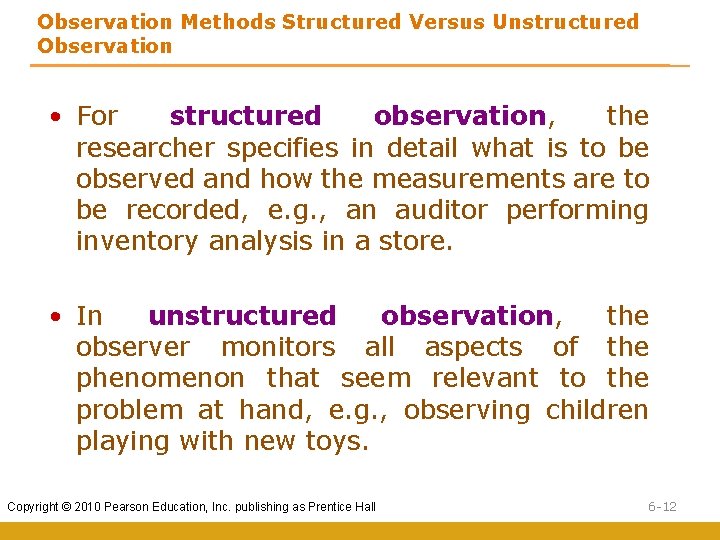 Observation Methods Structured Versus Unstructured Observation

• For structured observation, the researcher specifies in detail what is to be observed and how the measurements are to be recorded, e.g., an auditor performing inventory analysis in a store.

• In unstructured observation, the observer monitors all aspects of the phenomenon that seem relevant to the problem at hand, e.g., observing children playing with new toys.

Copyright © 2010 Pearson Education, Inc. publishing as Prentice Hall

6-12